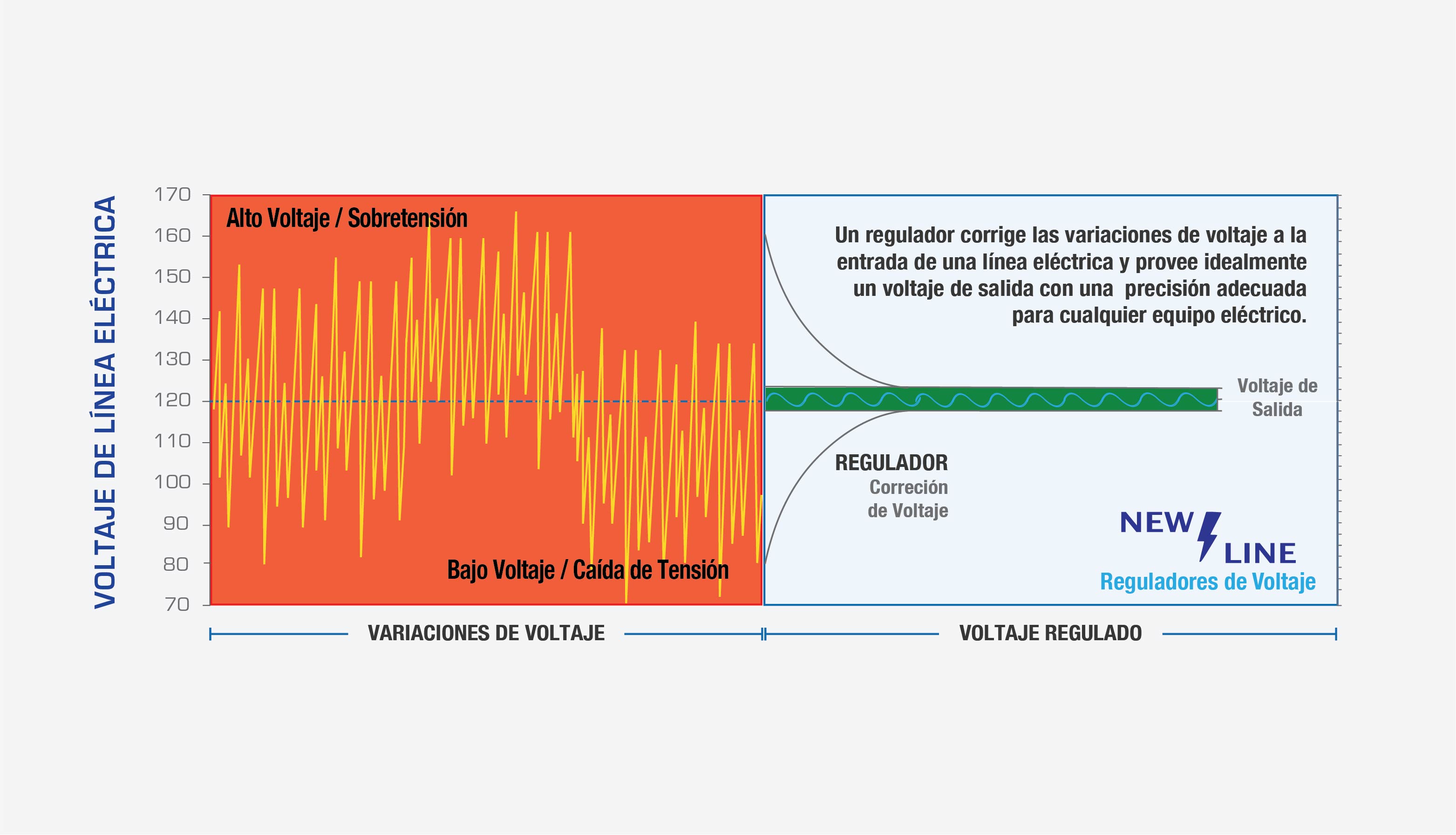 VOLTAJE DE LÍNEA ELÉCTRICA

170
160
150
140
130
120
110
100
90
80
70

Alto Voltaje / Sobretensión

Bajo Voltaje / Caída de Tensión

Un regulador corrige las variaciones de voltaje a la entrada de una línea eléctrica y provee idealmente un voltaje de salida con una precisión adecuada para cualquier equipo eléctrico.

Voltaje de Salida

REGULADOR
Correción de Voltaje

NEW LINE
Reguladores de Voltaje

VARIACIONES DE VOLTAJE

VOLTAJE REGULADO